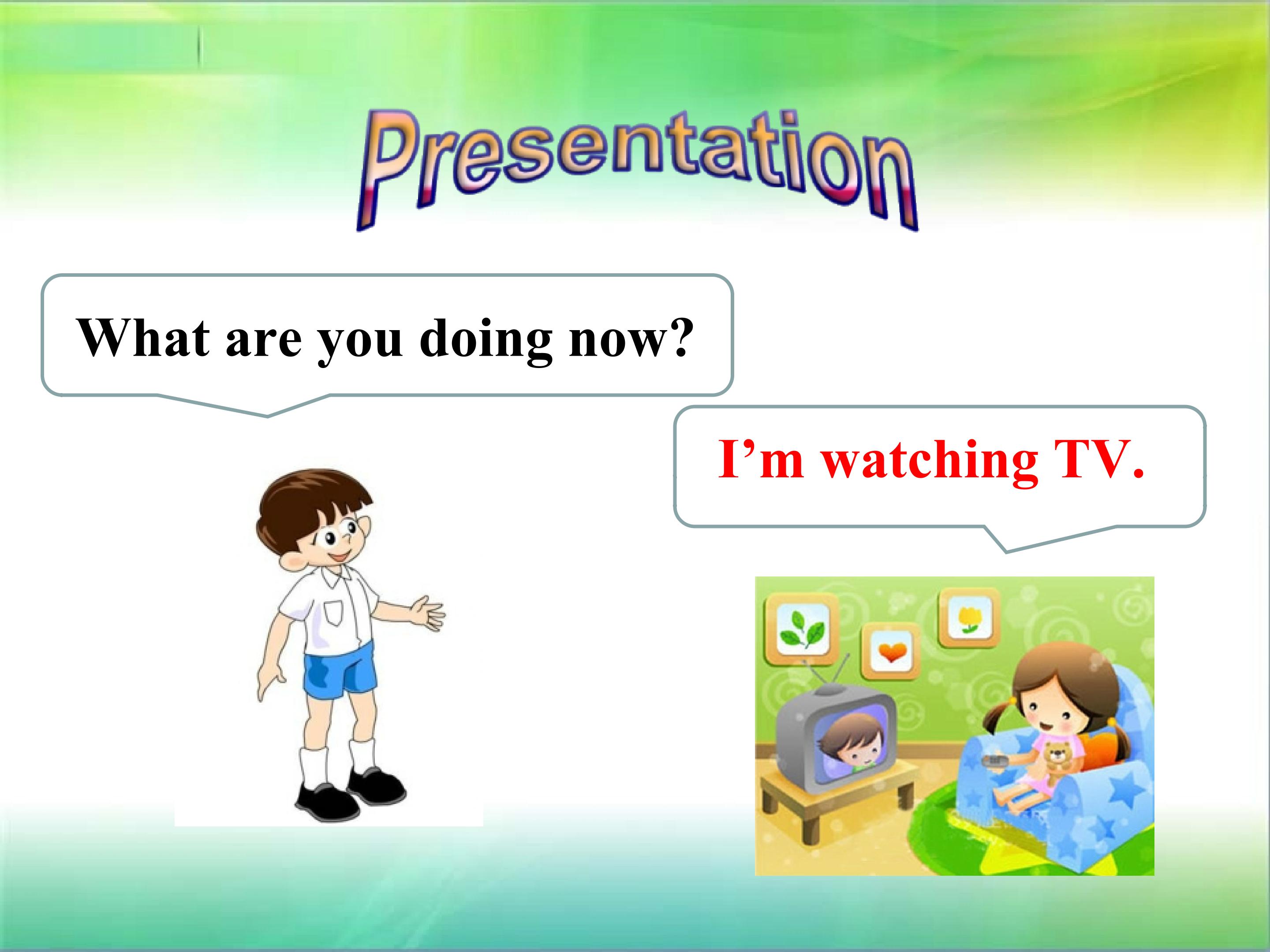 Presentation

What are you doing now?

I’m watching TV.